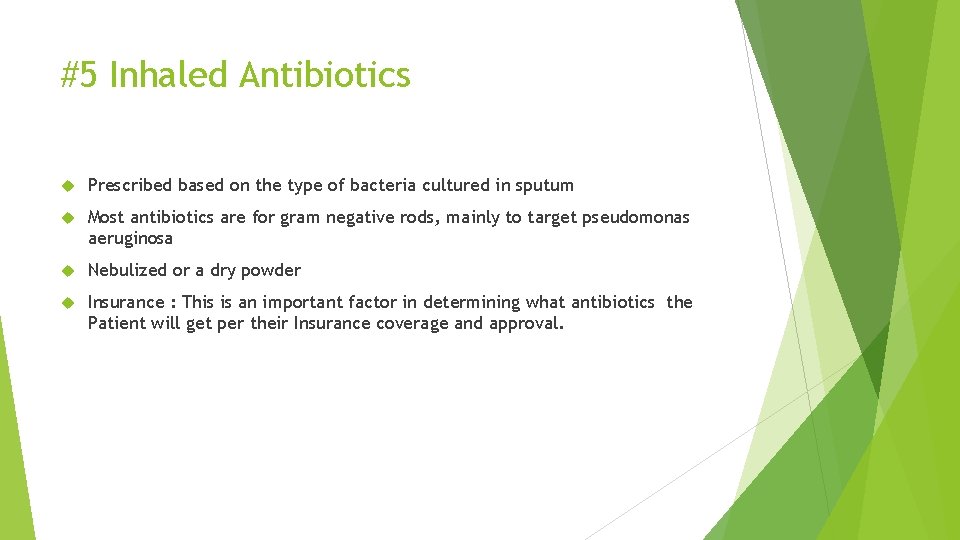 #5 Inhaled Antibiotics

Prescribed based on the type of bacteria cultured in sputum

Most antibiotics are for gram negative rods, mainly to target pseudomonas aeruginosa

Nebulized or a dry powder

Insurance : This is an important factor in determining what antibiotics the Patient will get per their Insurance coverage and approval.